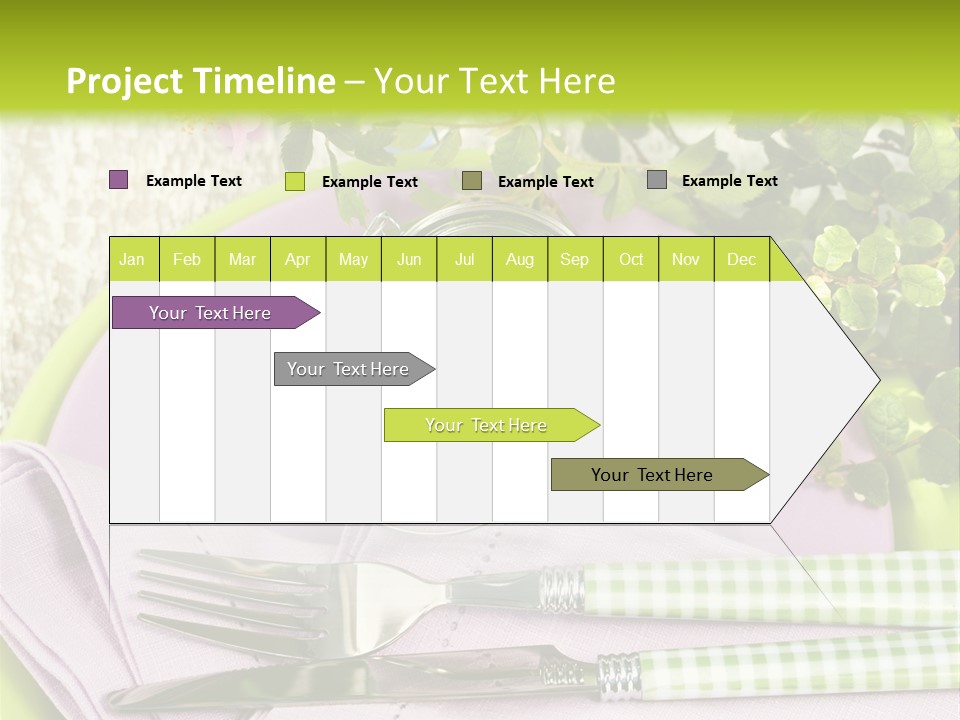 Project Timeline – Your Text Here

Example Text
Example Text
Example Text
Example Text

| Jan | Feb | Mar | Apr | May | Jun | Jul | Aug | Sep | Oct | Nov | Dec |
|---|---|---|---|---|---|---|---|---|---|---|---|

Your Text Here

Your Text Here

Your Text Here

Your Text Here